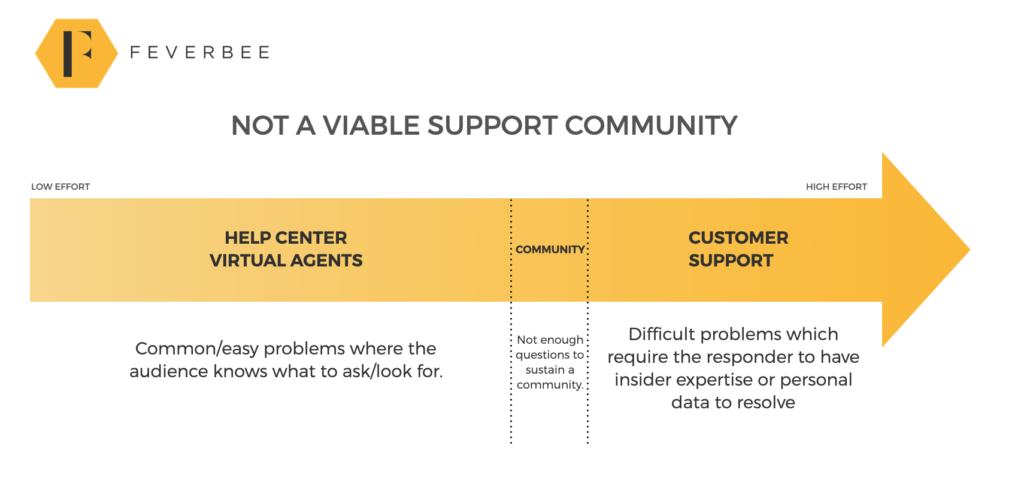 F FEVERBEE

NOT A VIABLE SUPPORT COMMUNITY

LOW EFFORT

HIGH EFFORT

HELP CENTER
VIRTUAL AGENTS

COMMUNITY

CUSTOMER
SUPPORT

Common/easy problems where the audience knows what to ask/look for.

Not enough questions to sustain a community.

Difficult problems which require the responder to have insider expertise or personal data to resolve